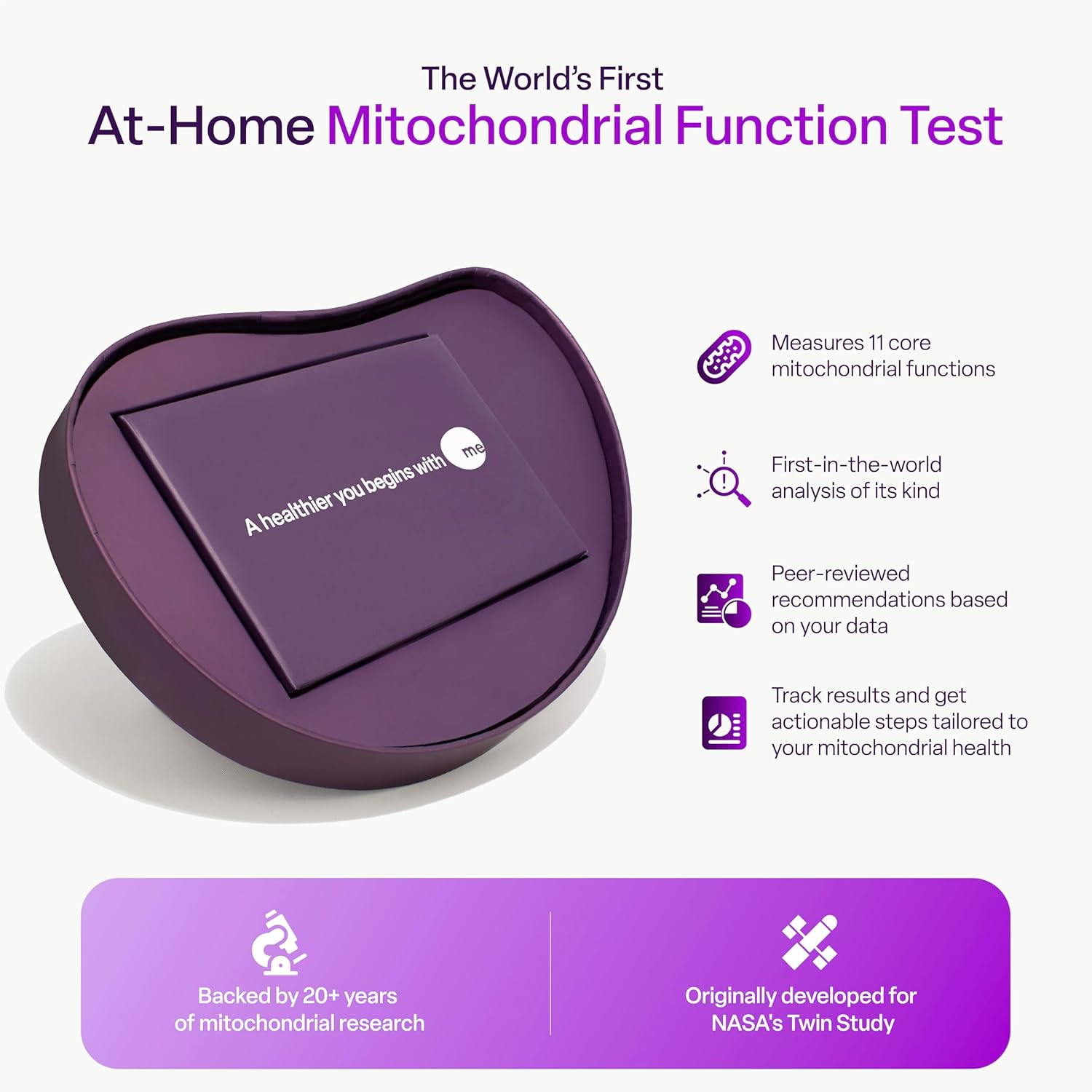 The World's First
At-Home Mitochondrial Function Test

A healthier you begins with me

Measures 11 core mitochondrial functions

First-in-the-world analysis of its kind

Peer-reviewed recommendations based on your data

Track results and get actionable steps tailored to your mitochondrial health

Backed by 20+ years of mitochondrial research

Originally developed for NASA's Twin Study